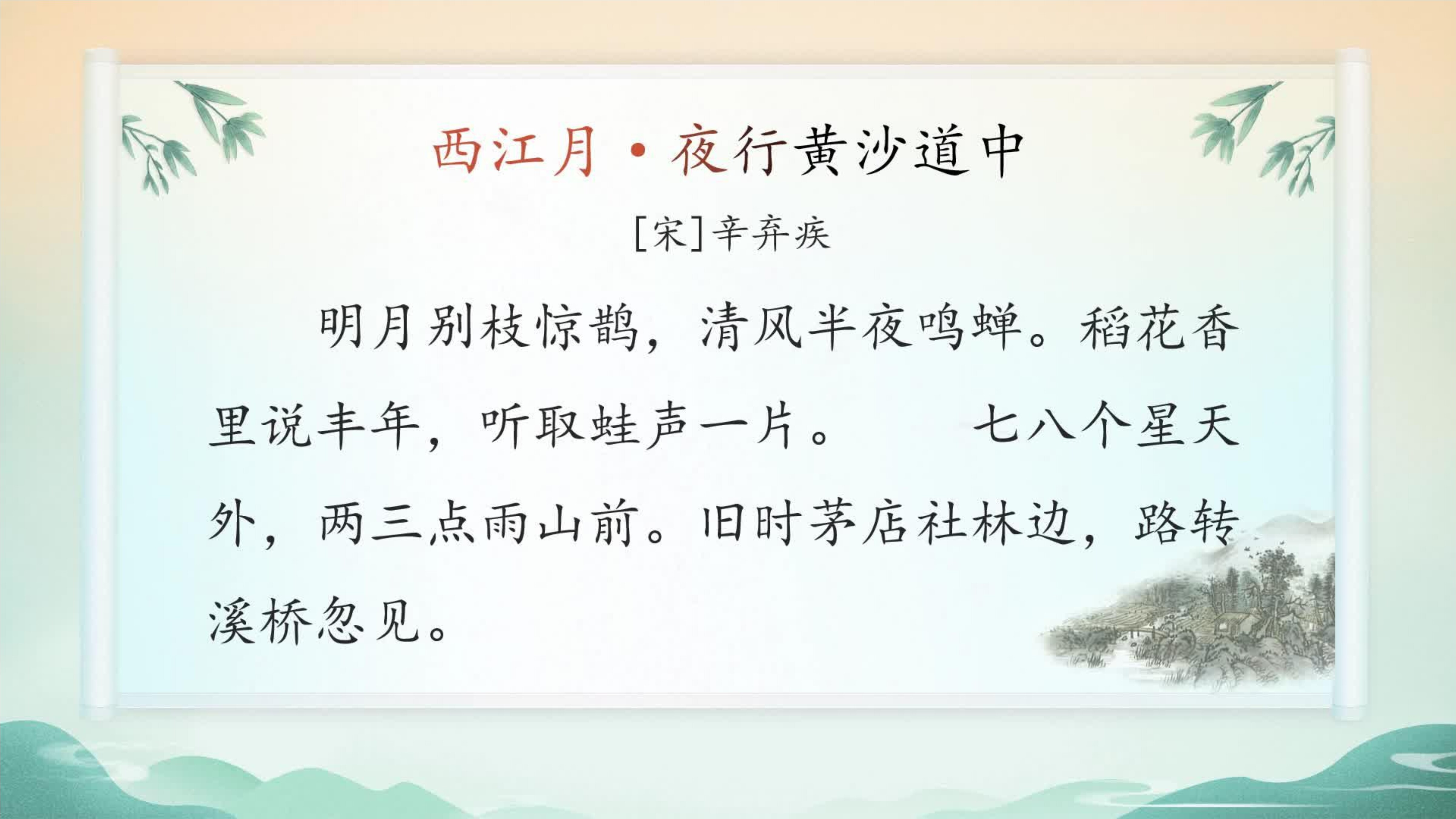 西江月·夜行黄沙道中

[宋]辛弃疾

明月别枝惊鹊，清风半夜鸣蝉。稻花香里说丰年，听取蛙声一片。　七八个星天外，两三点雨山前。旧时茅店社林边，路转溪桥忽见。